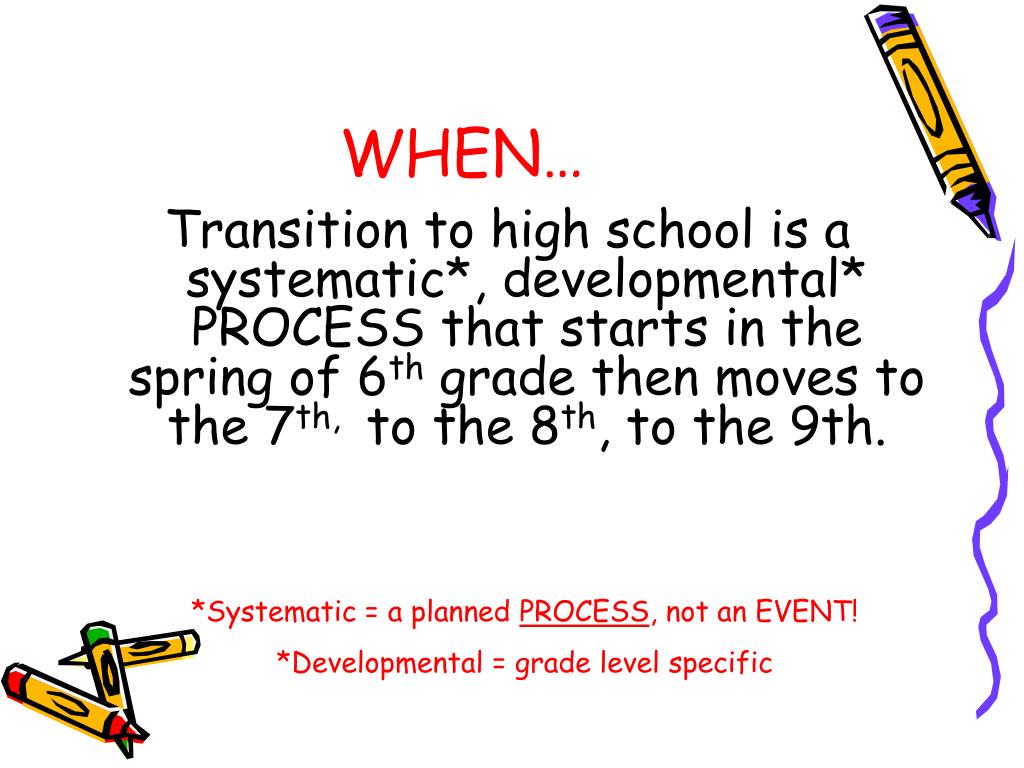 WHEN…

Transition to high school is a systematic*, developmental* PROCESS that starts in the spring of 6$^{th}$ grade then moves to the 7$^{th,}$ to the 8$^{th}$, to the 9th.

*Systematic = a planned PROCESS, not an EVENT!

*Developmental = grade level specific